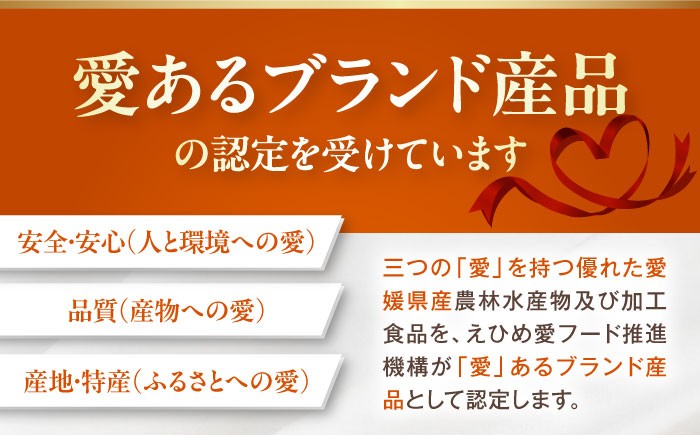 愛あるブランド産品
の認定を受けています

安全・安心(人と環境への愛)

品質(産物への愛)

産地・特産(ふるさとへの愛)

三つの「愛」を持つ優れた愛媛県産農林水産物及び加工食品を、えひめ愛フード推進機構が「愛」あるブランド産品として認定します。